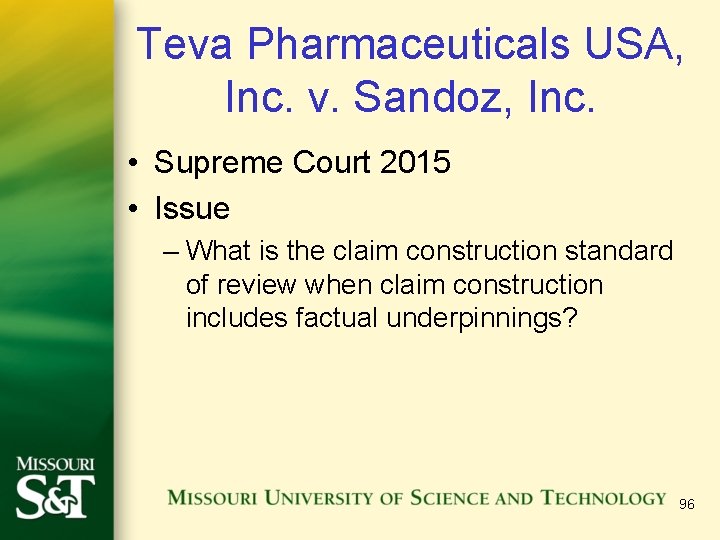 Teva Pharmaceuticals USA, Inc. v. Sandoz, Inc.

• Supreme Court 2015
• Issue
– What is the claim construction standard of review when claim construction includes factual underpinnings?

MISSOURI S&T

MISSOURI UNIVERSITY OF SCIENCE AND TECHNOLOGY

96